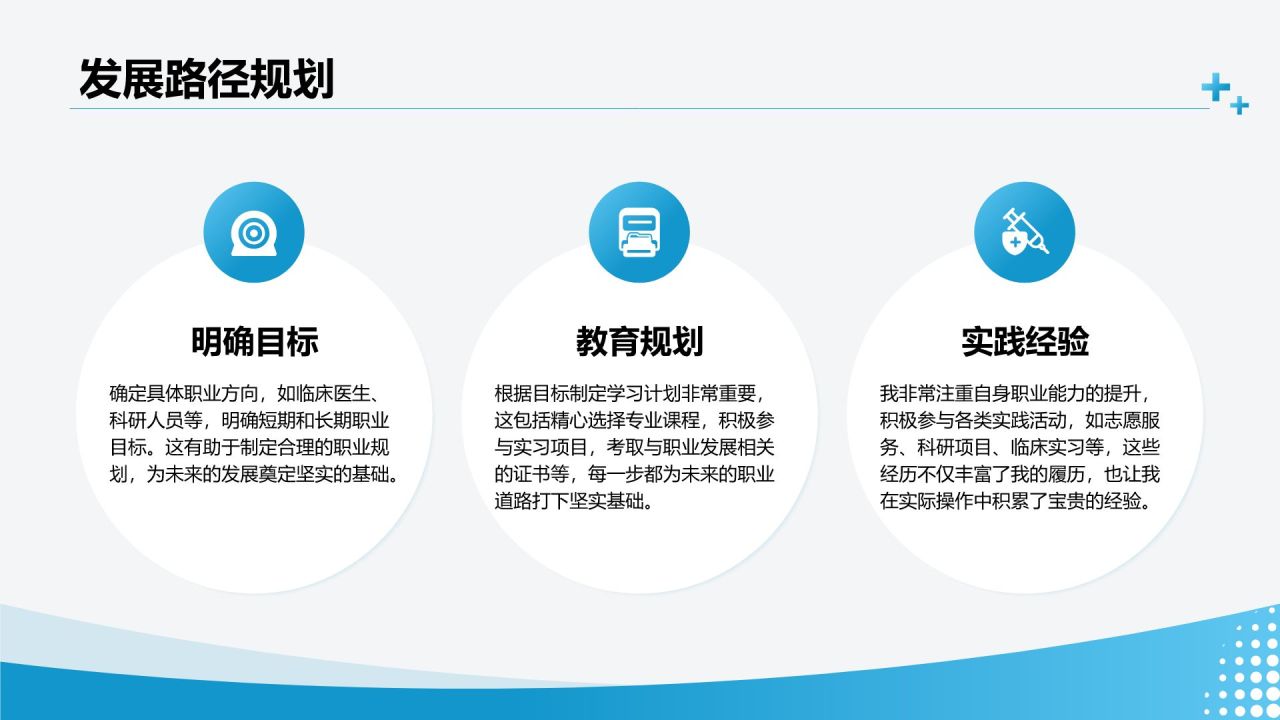 发展路径规划

明确目标

确定具体职业方向，如临床医生、科研人员等，明确短期和长期职业目标。这有助于制定合理的职业规划，为未来的发展奠定坚实的基础。

教育规划

根据目标制定学习计划非常重要，这包括精心选择专业课程，积极参与实习项目，考取与职业发展相关的证书等，每一步都为未来的职业道路打下坚实基础。

实践经验

我非常注重自身职业能力的提升，积极参与各类实践活动，如志愿服务、科研项目、临床实习等，这些经历不仅丰富了我的履历，也让我在实际操作中积累了宝贵的经验。